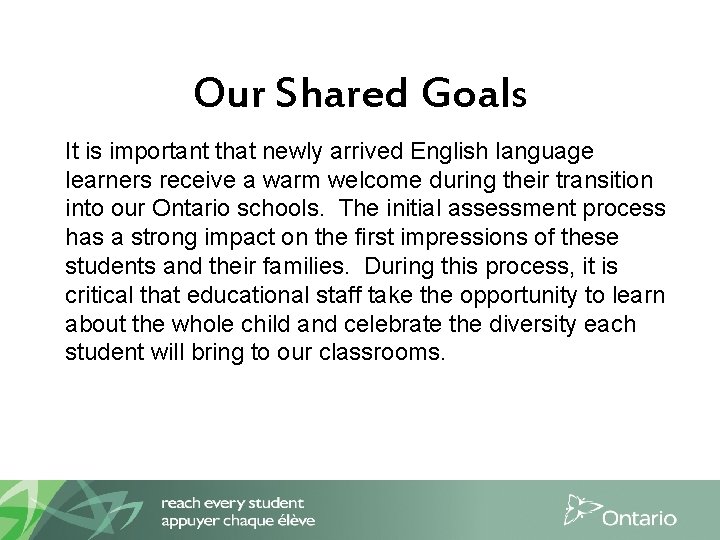 Our Shared Goals

It is important that newly arrived English language learners receive a warm welcome during their transition into our Ontario schools. The initial assessment process has a strong impact on the first impressions of these students and their families. During this process, it is critical that educational staff take the opportunity to learn about the whole child and celebrate the diversity each student will bring to our classrooms.

reach every student
appuyer chaque élève

Ontario